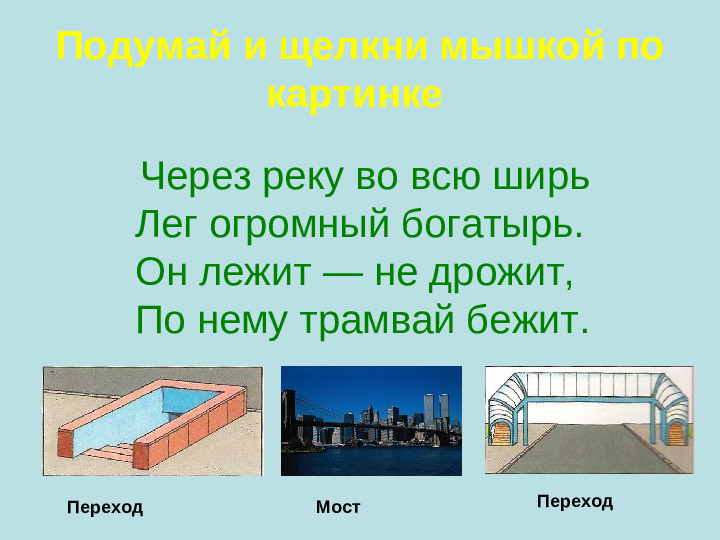 Подумай и щелкни мышкой по картинке

Через реку во всю ширь
Лег огромный богатырь.
Он лежит — не дрожит,
По нему трамвай бежит.

Переход

Мост

Переход